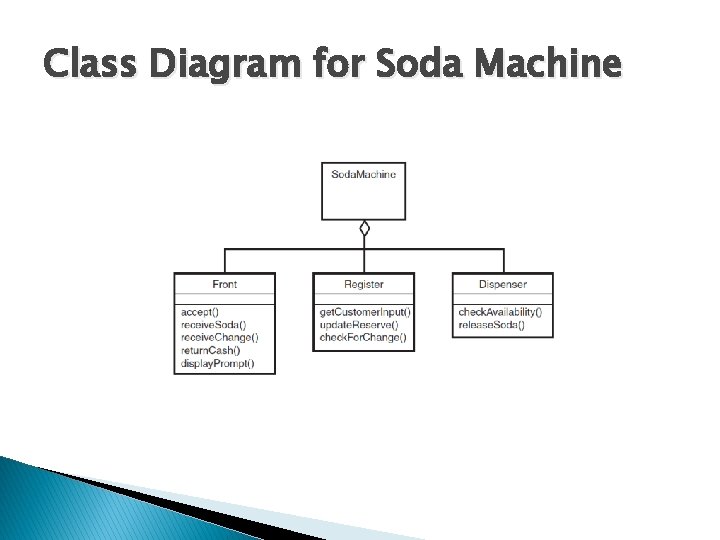 Class Diagram for Soda Machine

SodaMachine

Front

accept()
receiveSoda()
receiveChange()
returnCash()
displayPrompt()

Register

getCustomerInput()
updateReserve()
checkForChange()

Dispenser

checkAvailability()
releaseSoda()